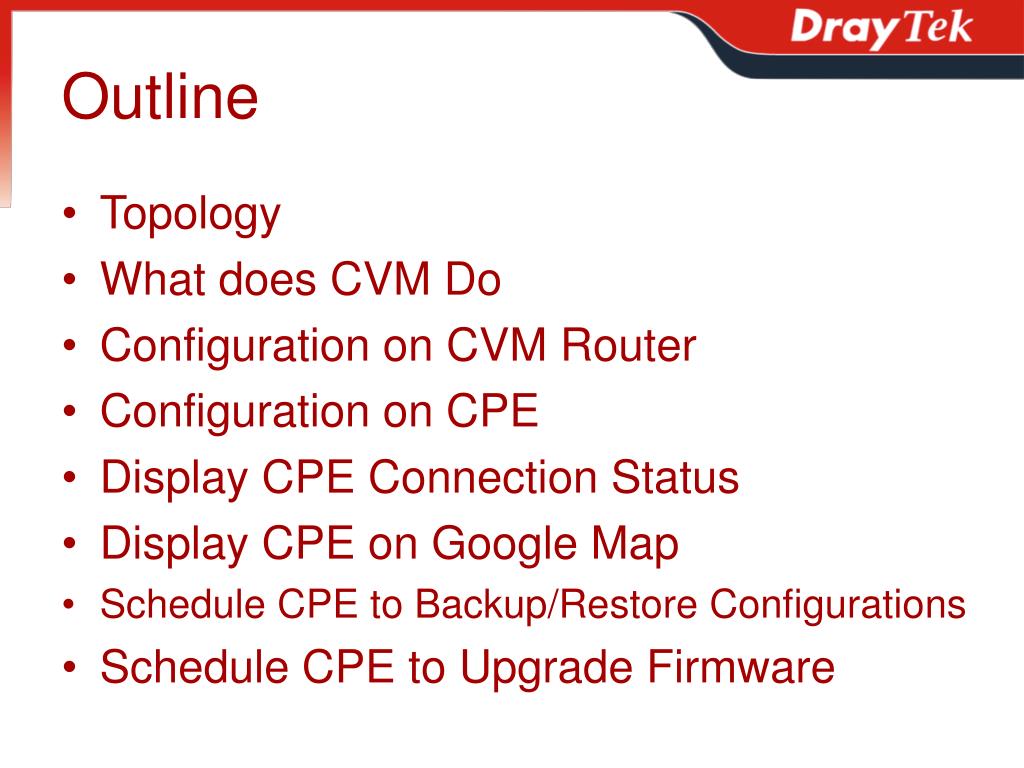 DrayTek

Outline

• Topology
• What does CVM Do
• Configuration on CVM Router
• Configuration on CPE
• Display CPE Connection Status
• Display CPE on Google Map
• Schedule CPE to Backup/Restore Configurations
• Schedule CPE to Upgrade Firmware